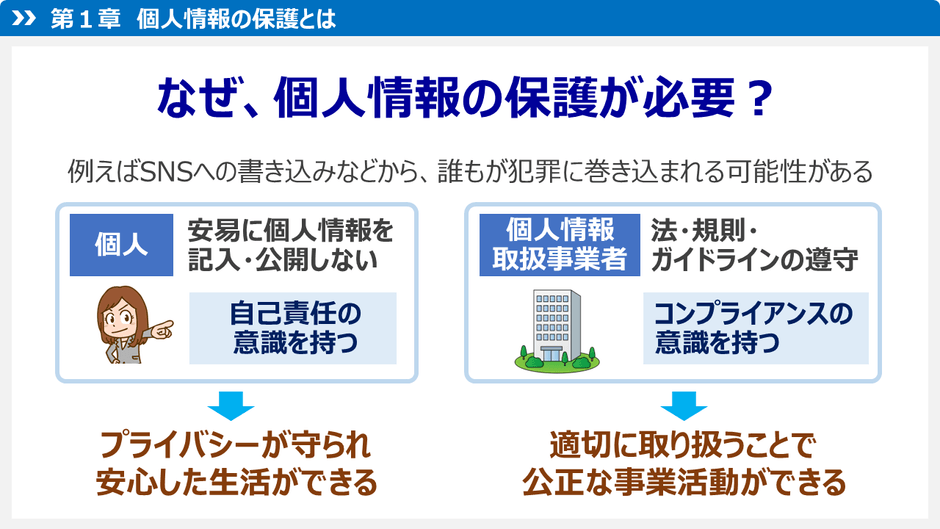 第１章　個人情報の保護とは

なぜ、個人情報の保護が必要？

例えばSNSへの書き込みなどから、誰もが犯罪に巻き込まれる可能性がある

個人

安易に個人情報を記入・公開しない

自己責任の意識を持つ

プライバシーが守られ安心した生活ができる

個人情報取扱事業者

法・規則・ガイドラインの遵守

コンプライアンスの意識を持つ

適切に取り扱うことで公正な事業活動ができる